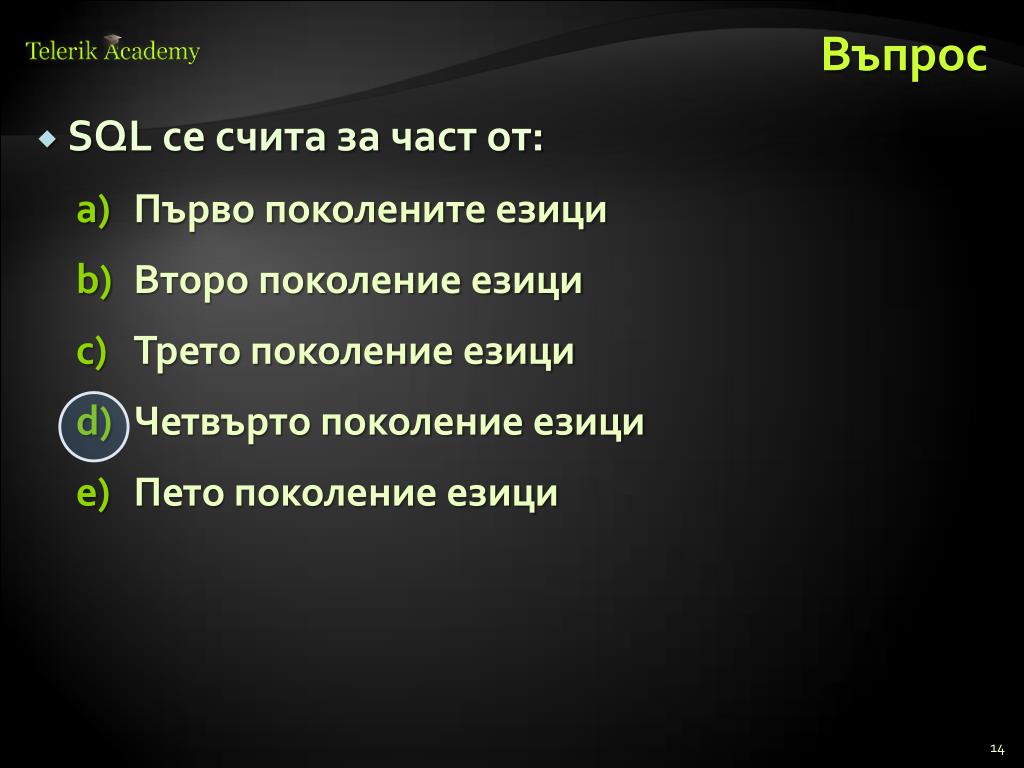 Telerik Academy

Въпрос

SQL се счита за част от:

a) Първо поколените езици

b) Второ поколение езици

c) Трето поколение езици

d) Четвърто поколение езици

e) Пето поколение езици

14